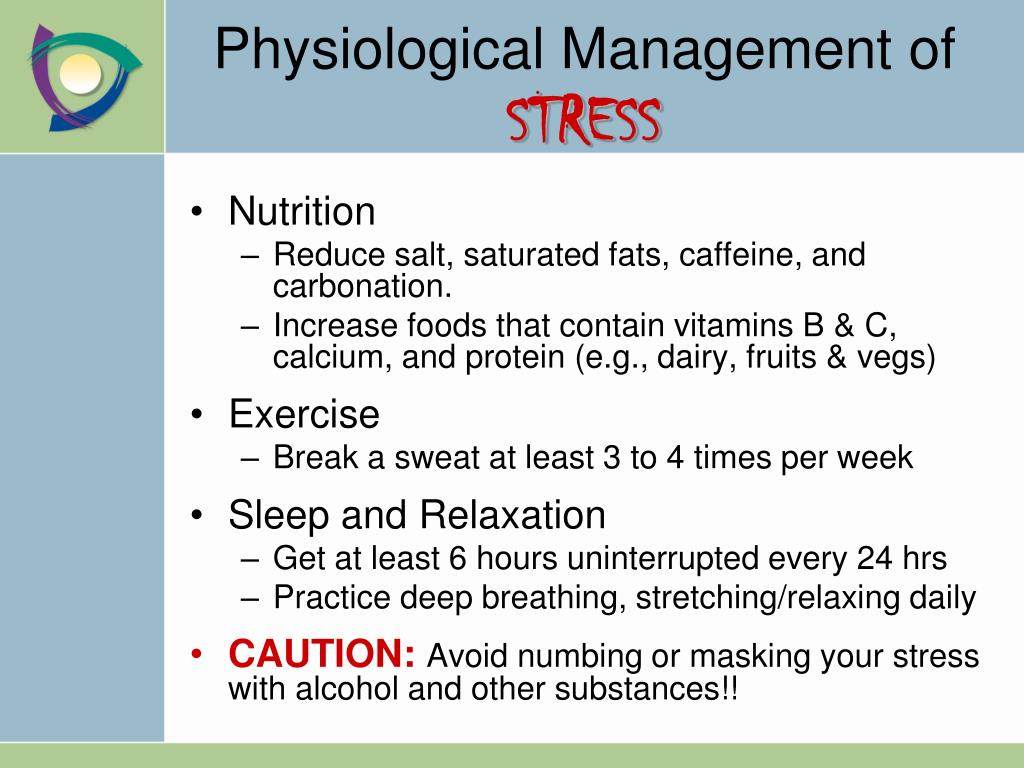 Physiological Management of STRESS

• Nutrition
– Reduce salt, saturated fats, caffeine, and carbonation.
– Increase foods that contain vitamins B & C, calcium, and protein (e.g., dairy, fruits & vegs)

• Exercise
– Break a sweat at least 3 to 4 times per week

• Sleep and Relaxation
– Get at least 6 hours uninterrupted every 24 hrs
– Practice deep breathing, stretching/relaxing daily

• CAUTION: Avoid numbing or masking your stress with alcohol and other substances!!